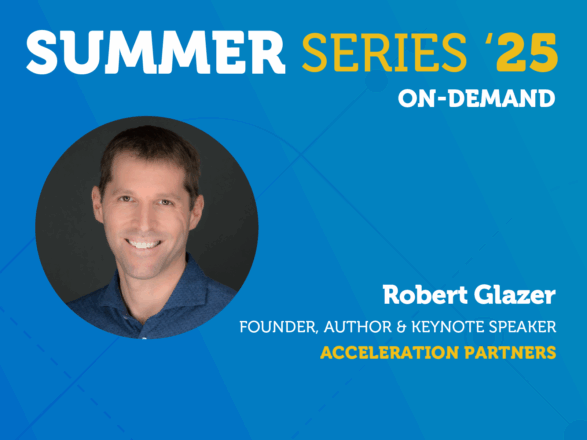 SUMMER SERIES '25
ON-DEMAND

Robert Glazer
FOUNDER, AUTHOR & KEYNOTE SPEAKER
ACCELERATION PARTNERS